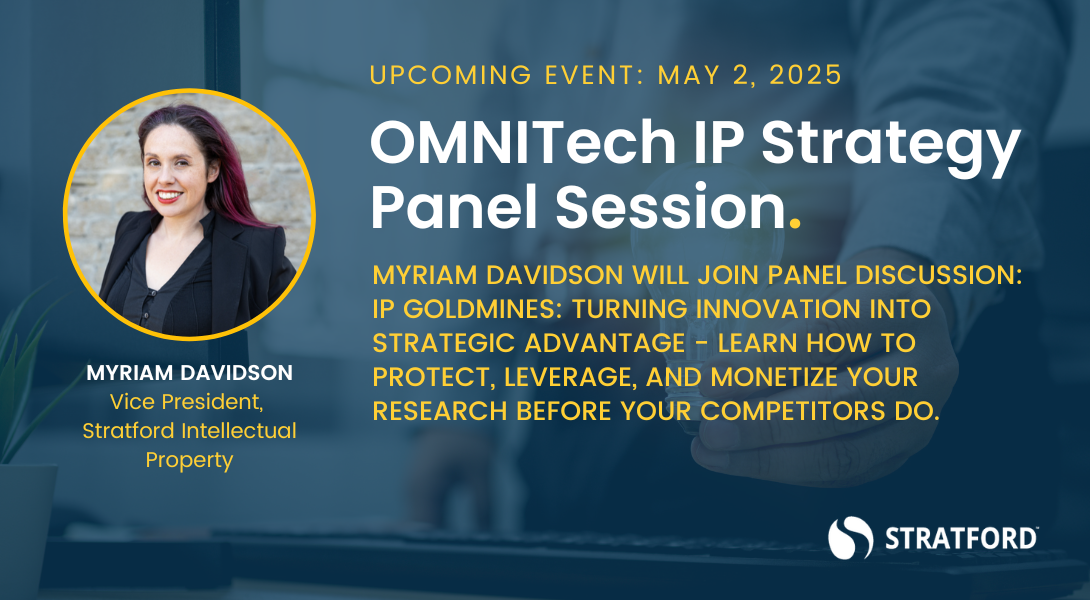 UPCOMING EVENT: MAY 2, 2025

OMNITech IP Strategy Panel Session.

MYRIAM DAVIDSON WILL JOIN PANEL DISCUSSION: IP GOLDMINES: TURNING INNOVATION INTO STRATEGIC ADVANTAGE - LEARN HOW TO PROTECT, LEVERAGE, AND MONETIZE YOUR RESEARCH BEFORE YOUR COMPETITORS DO.

MYRIAM DAVIDSON
Vice President, Stratford Intellectual Property

STRATFORD